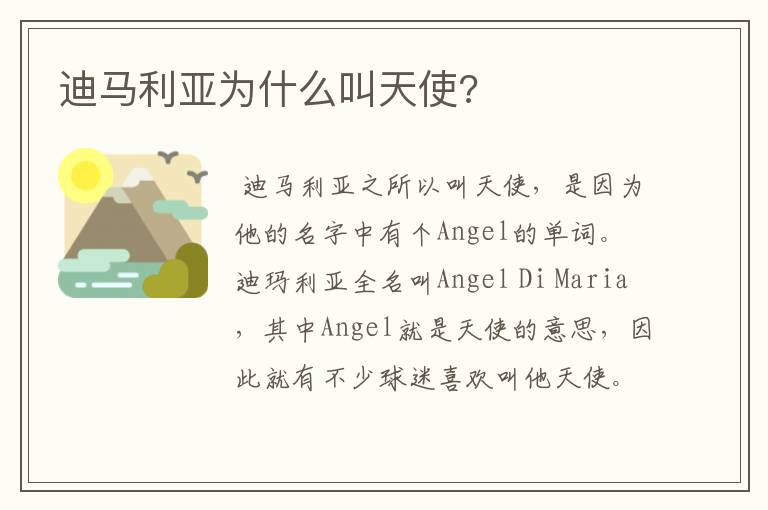 迪马利亚为什么叫天使?

迪马利亚之所以叫天使，是因为他的名字中有个Angel的单词。迪玛利亚全名叫Angel Di Maria，其中Angel就是天使的意思，因此就有不少球迷喜欢叫他天使。